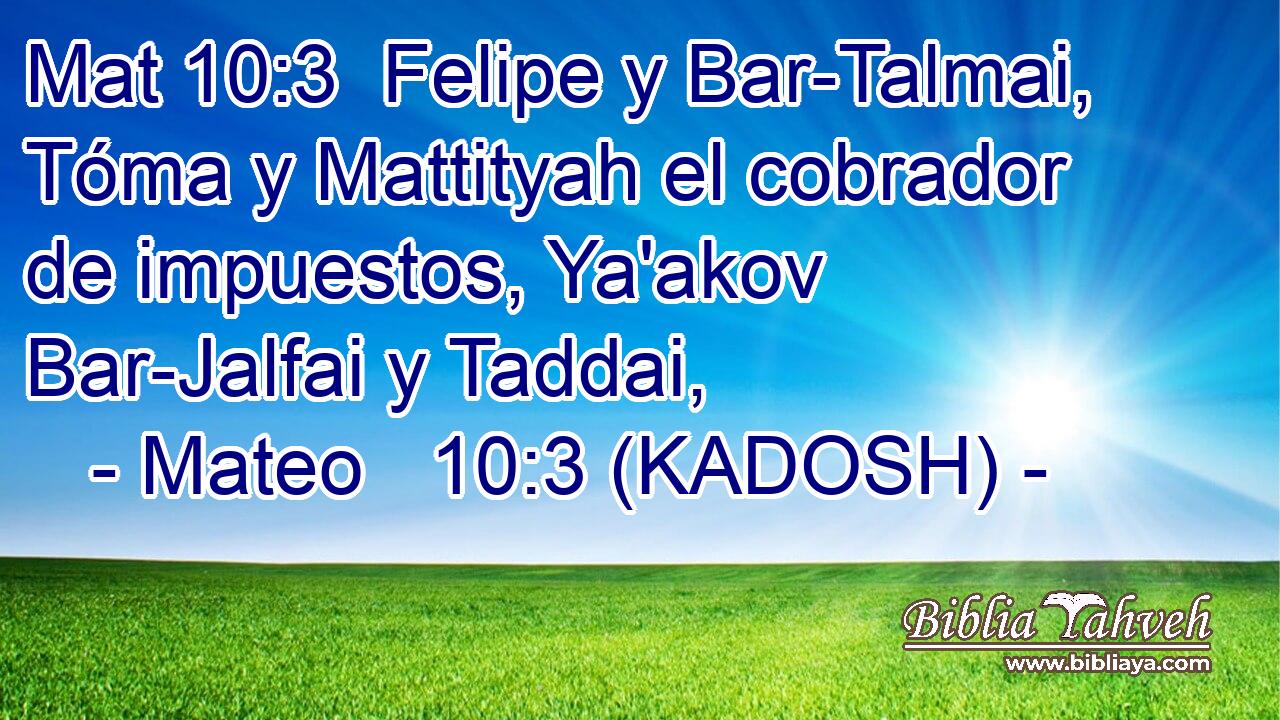 Mat 10:3 Felipe y Bar-Talmai, Tóma y Mattityah el cobrador de impuestos, Ya'akov Bar-Jalfai y Taddai,

- Mateo 10:3 (KADOSH) -

Biblia Yahveh
www.bibliaya.com